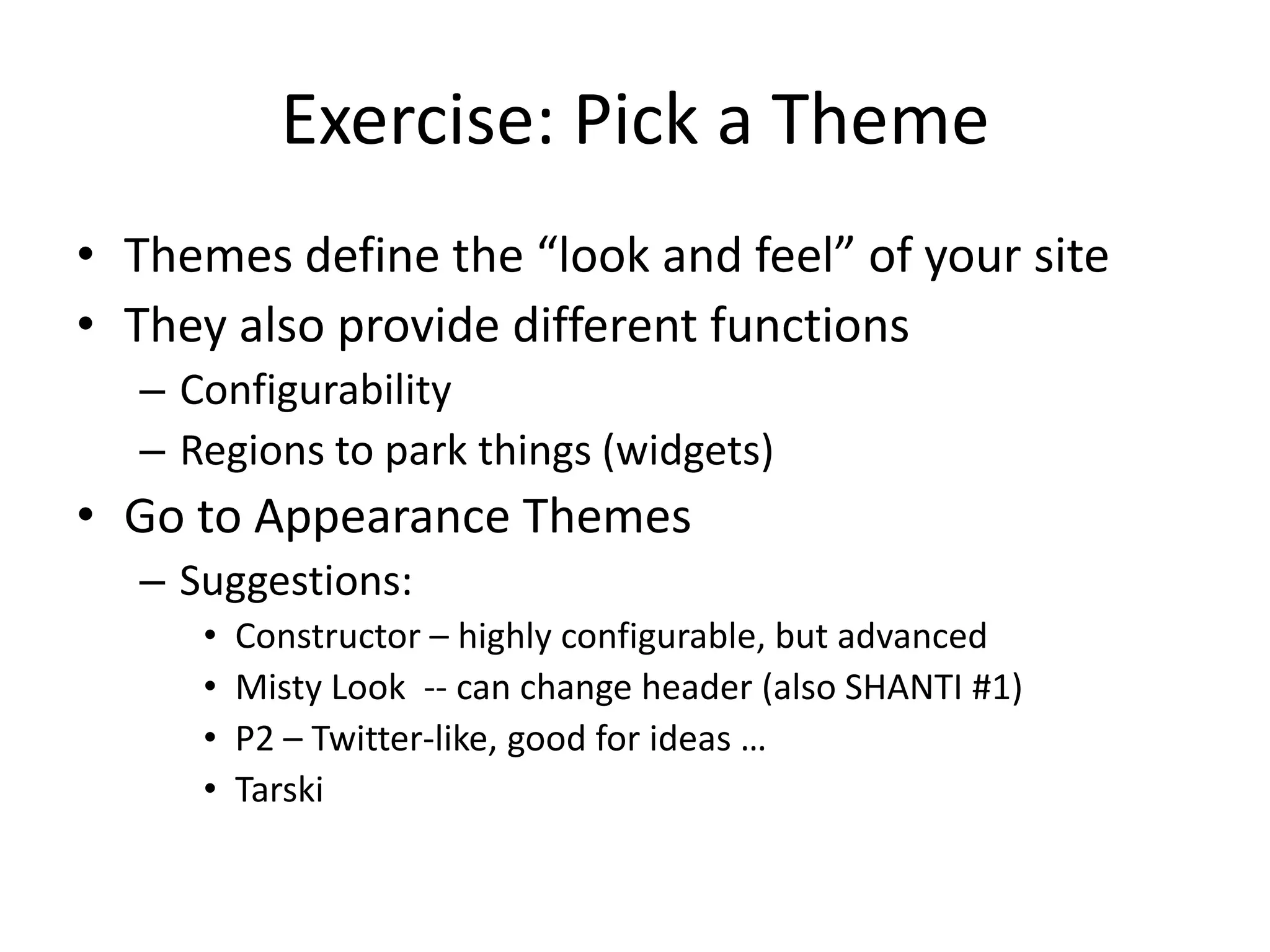 Exercise: Pick a Theme

• Themes define the “look and feel” of your site
• They also provide different functions
  – Configurability
  – Regions to park things (widgets)
• Go to Appearance Themes
  – Suggestions:
    • Constructor – highly configurable, but advanced
    • Misty Look -- can change header (also SHANTI #1)
    • P2 – Twitter-like, good for ideas …
    • Tarski